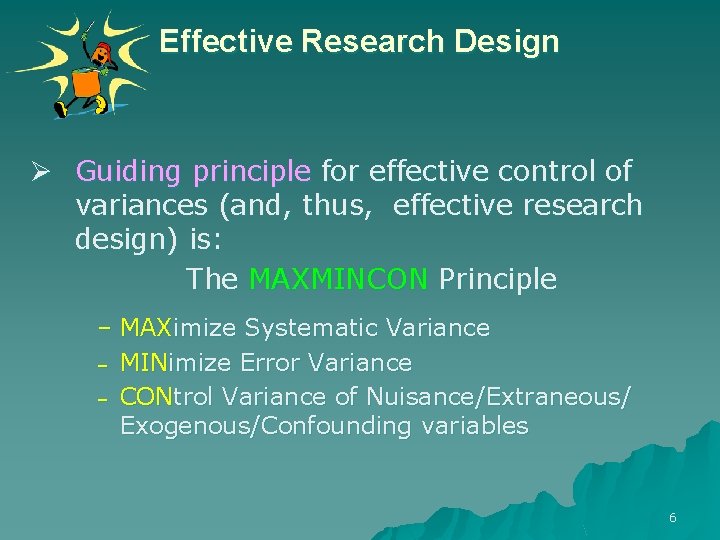 Effective Research Design

➢ Guiding principle for effective control of variances (and, thus, effective research design) is:

The MAXMINCON Principle

– MAXimize Systematic Variance
– MINimize Error Variance
– CONtrol Variance of Nuisance/Extraneous/Exogenous/Confounding variables

6